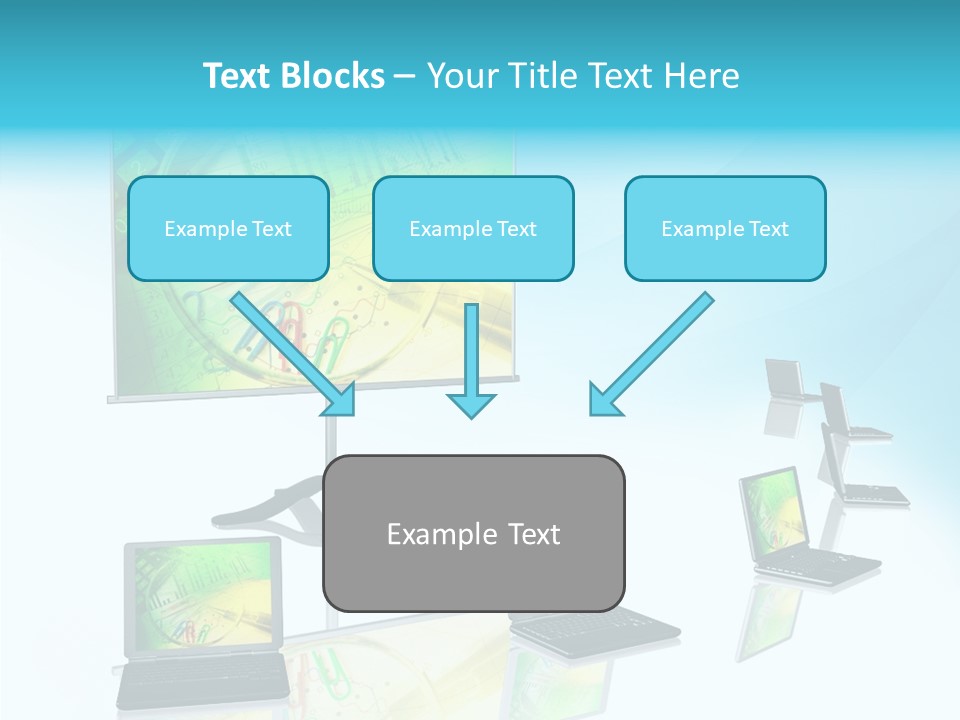 Text Blocks – Your Title Text Here

Example Text

Example Text

Example Text

Example Text